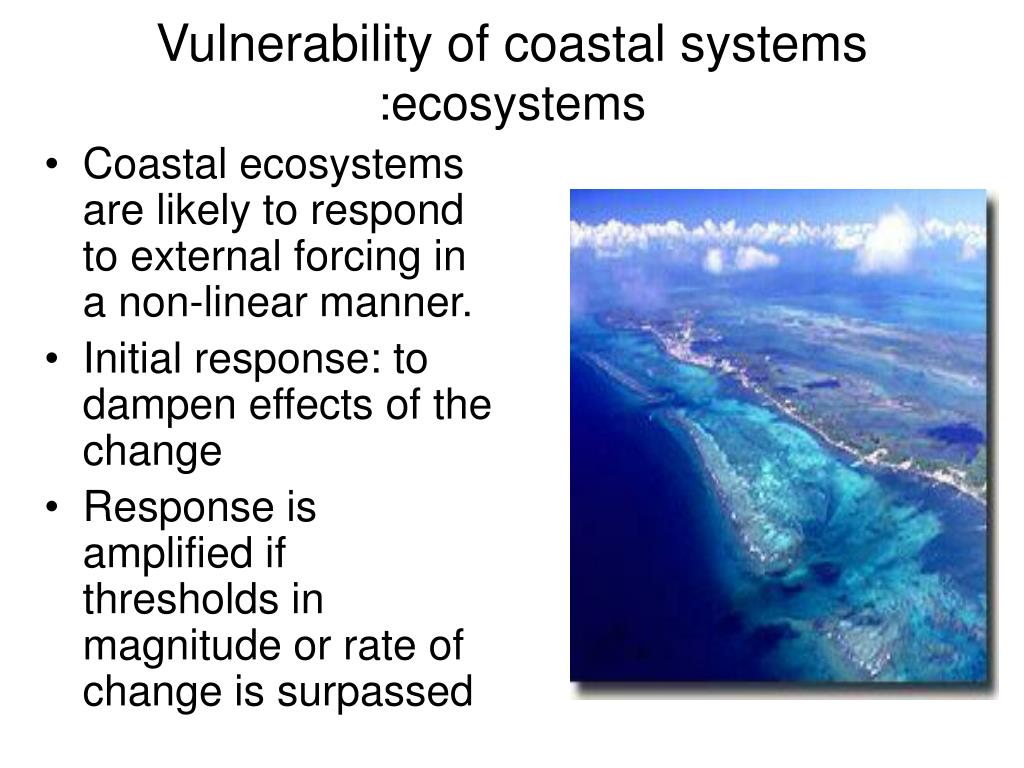 Vulnerability of coastal systems :ecosystems

• Coastal ecosystems are likely to respond to external forcing in a non-linear manner.
• Initial response: to dampen effects of the change
• Response is amplified if thresholds in magnitude or rate of change is surpassed